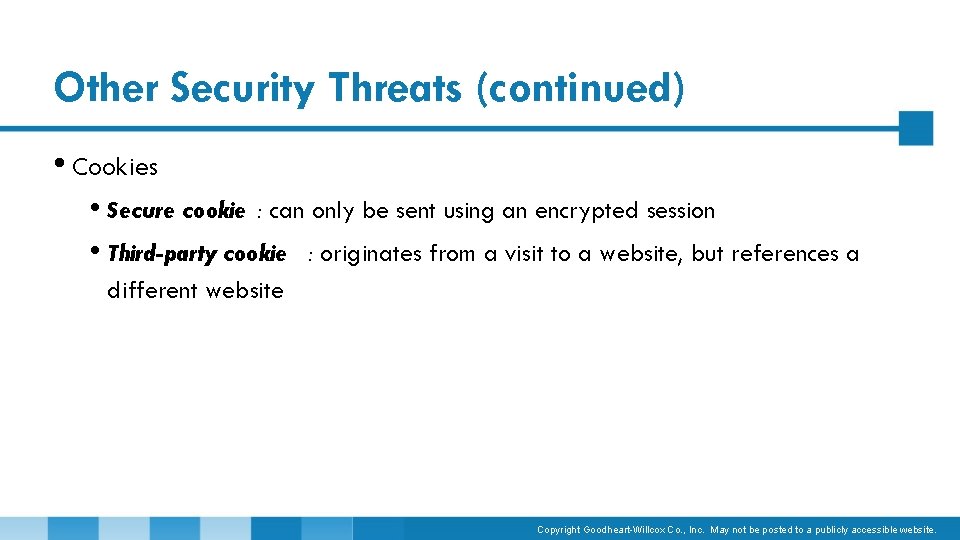 Other Security Threats (continued)

• Cookies

• Secure cookie : can only be sent using an encrypted session

• Third-party cookie : originates from a visit to a website, but references a different website

Copyright Goodheart-Willcox Co., Inc. May not be posted to a publicly accessible website.